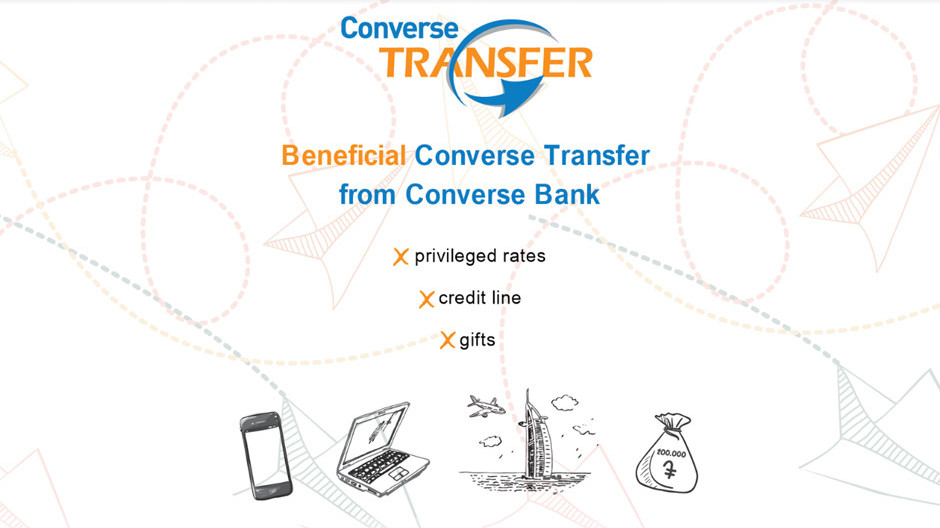 Converse
TRANSFER

Beneficial Converse Transfer from Converse Bank

X privileged rates

X credit line

X gifts

200,000
֏